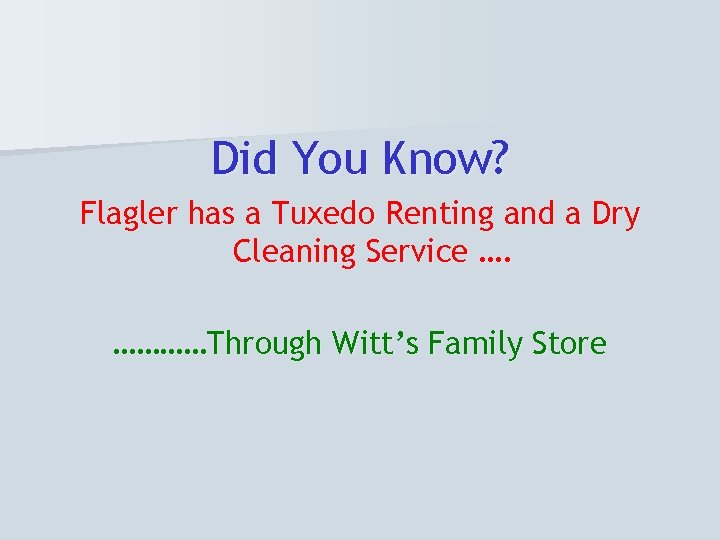 Did You Know?

Flagler has a Tuxedo Renting and a Dry Cleaning Service ….

…………Through Witt’s Family Store